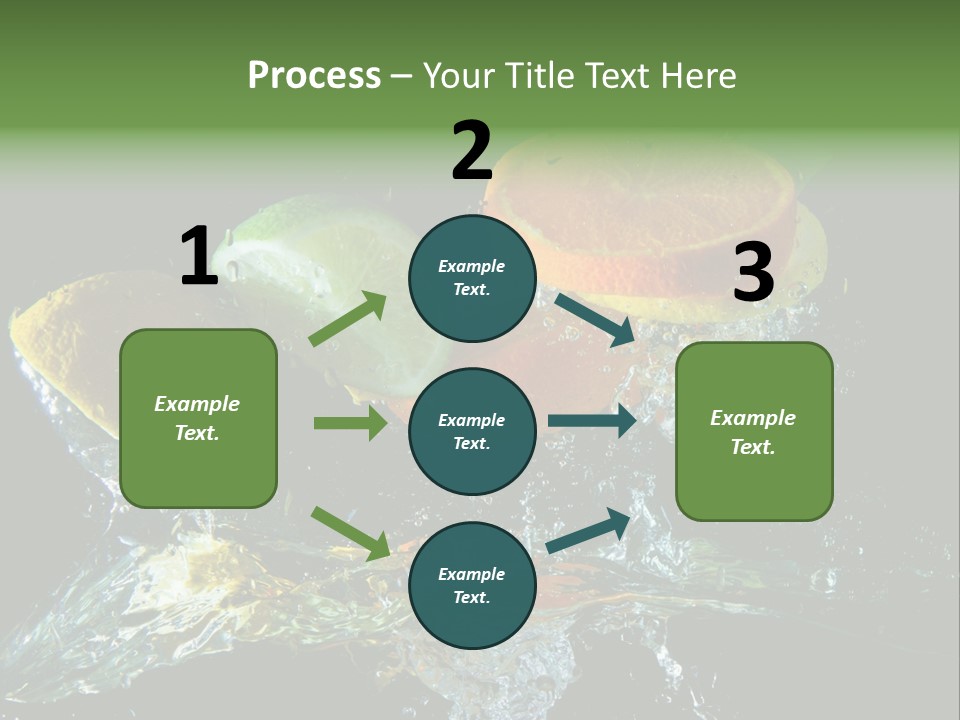 Process – Your Title Text Here

1

Example Text.

2

Example Text.

Example Text.

Example Text.

3

Example Text.